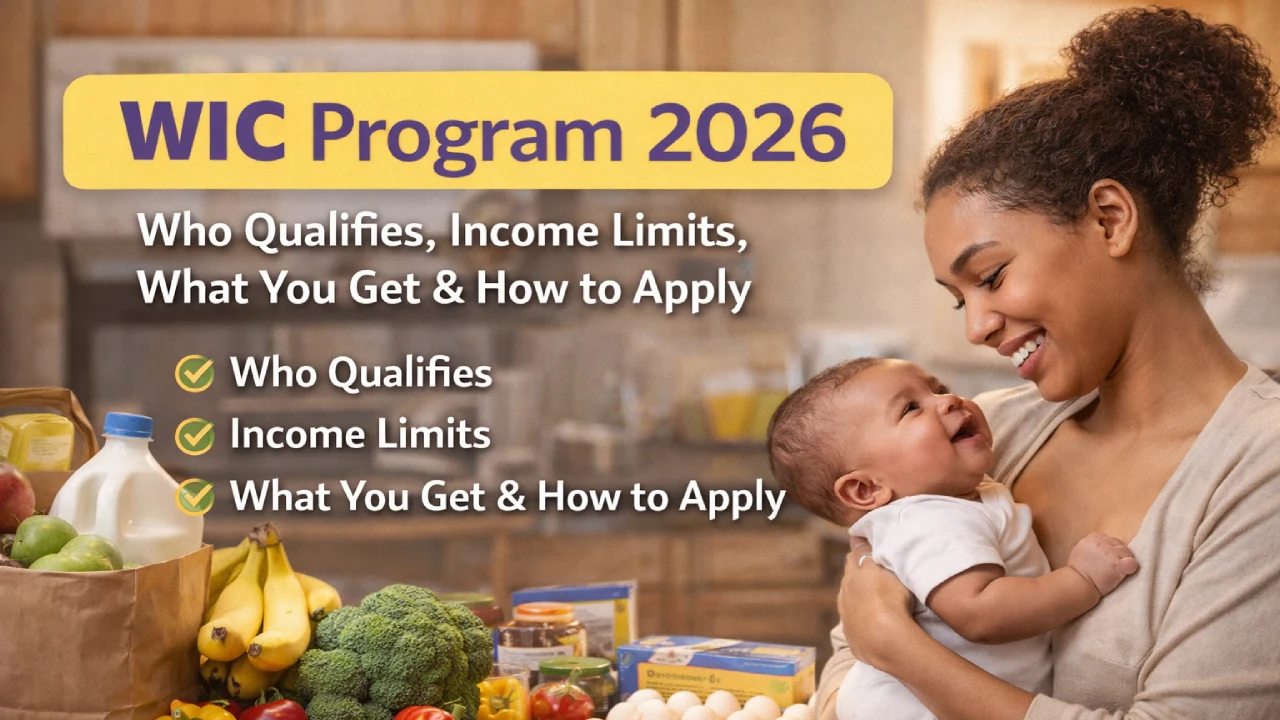 WIC Program 2026

Who Qualifies, Income Limits, What You Get & How to Apply

Who Qualifies

Income Limits

What You Get & How to Apply